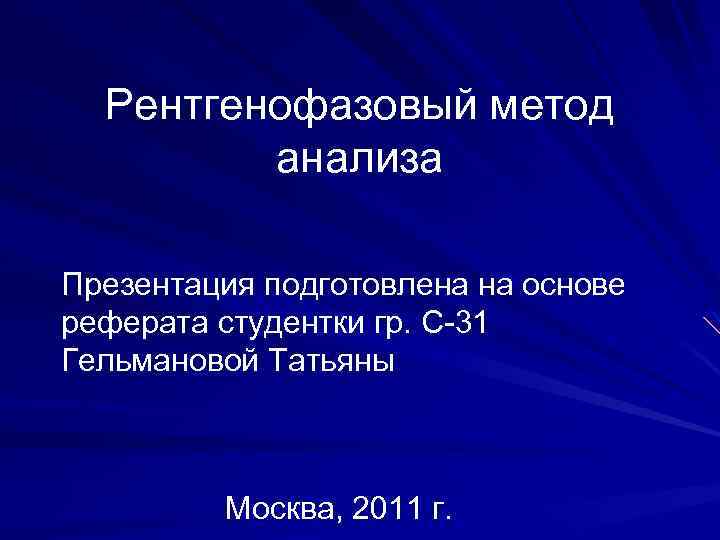 Рентгенофазовый метод анализа

Презентация подготовлена на основе реферата студентки гр. С-31 Гельмановой Татьяны

Москва, 2011 г.